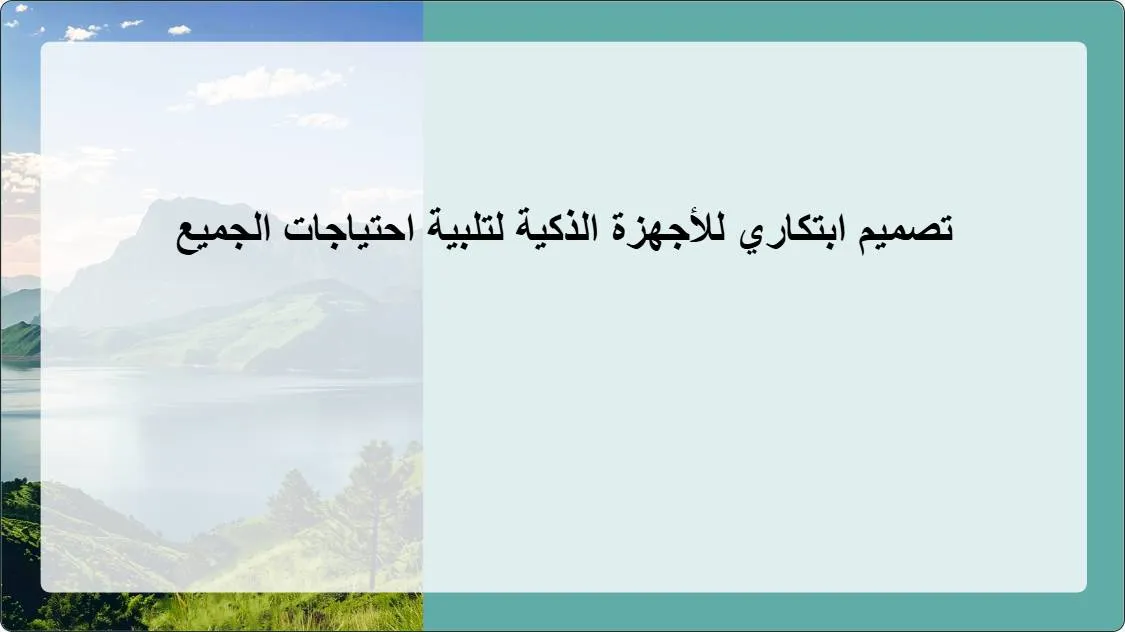 تصميم ابتكاري للأجهزة الذكية لتلبية احتياجات الجميع